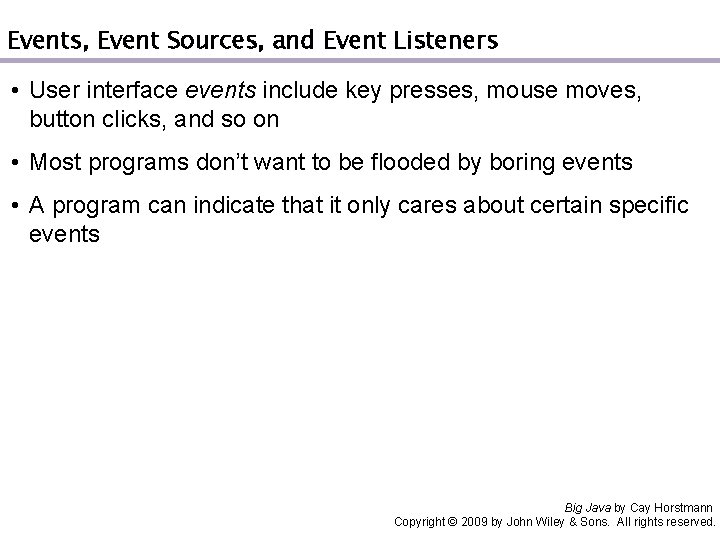 Events, Event Sources, and Event Listeners

• User interface events include key presses, mouse moves, button clicks, and so on

• Most programs don't want to be flooded by boring events

• A program can indicate that it only cares about certain specific events

Big Java by Cay Horstmann
Copyright © 2009 by John Wiley & Sons. All rights reserved.